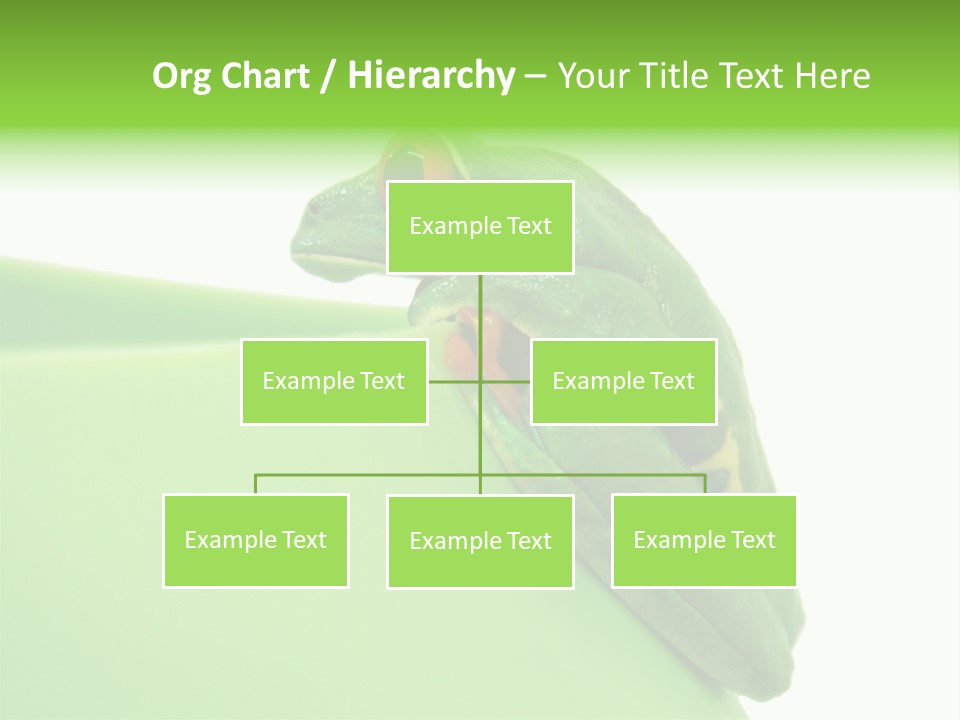 Org Chart / Hierarchy – Your Title Text Here

Example Text

Example Text

Example Text

Example Text

Example Text

Example Text